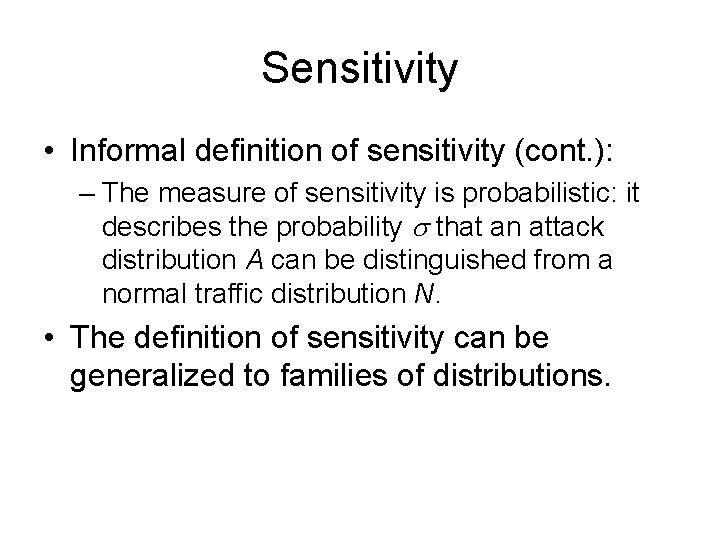 Sensitivity

• Informal definition of sensitivity (cont.):

– The measure of sensitivity is probabilistic: it describes the probability $\sigma$ that an attack distribution $A$ can be distinguished from a normal traffic distribution $N$.

• The definition of sensitivity can be generalized to families of distributions.